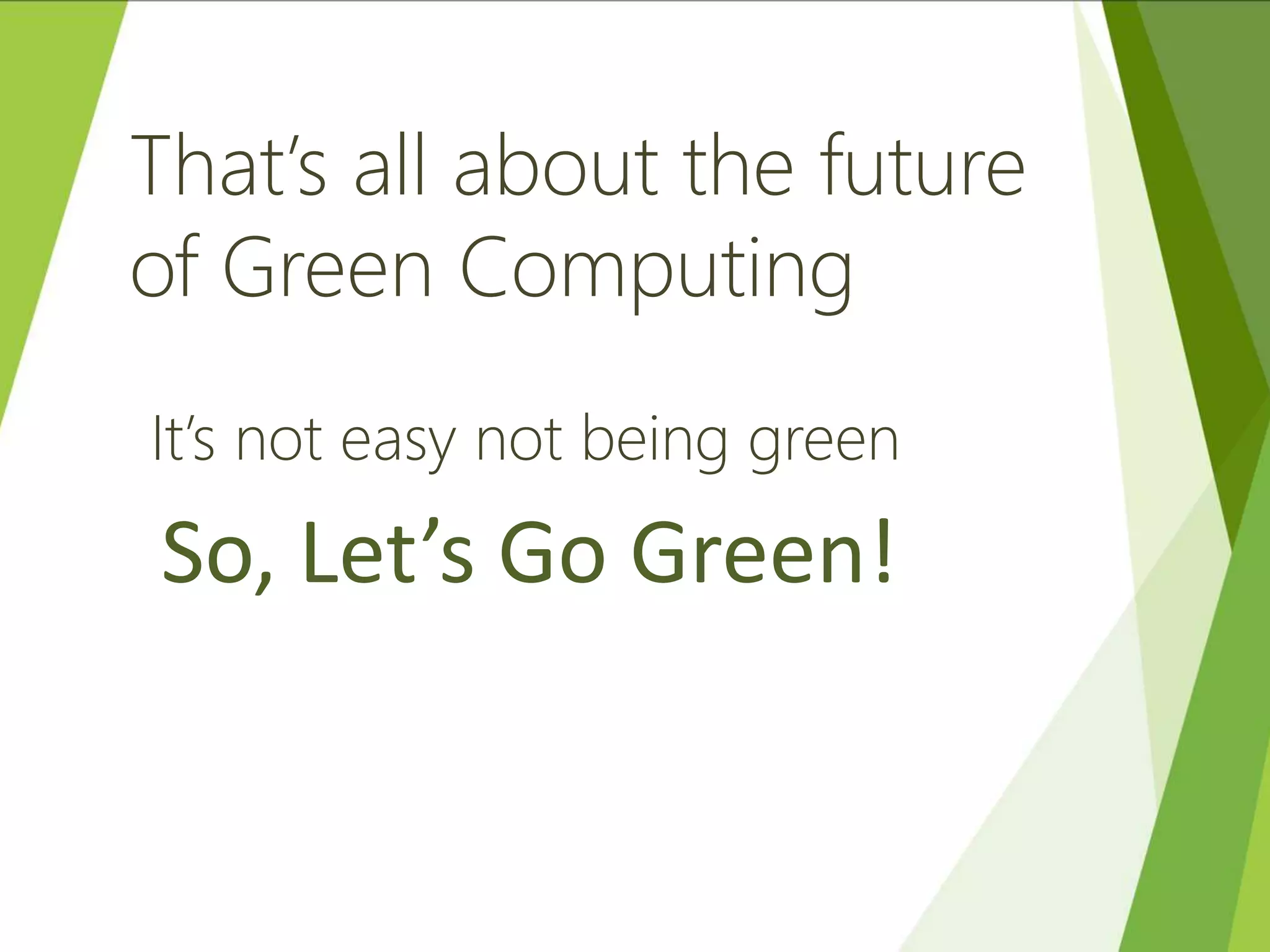 That’s all about the future of Green Computing

It’s not easy not being green

So, Let’s Go Green!